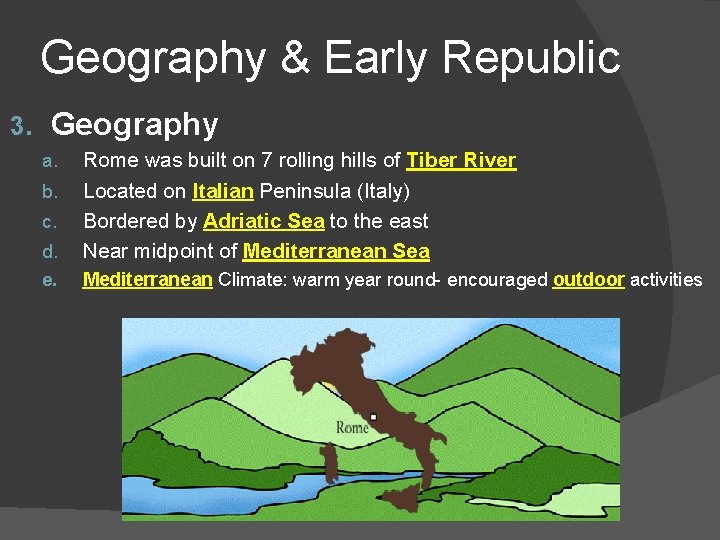 Geography & Early Republic

3. Geography

a. Rome was built on 7 rolling hills of Tiber River

b. Located on Italian Peninsula (Italy)

c. Bordered by Adriatic Sea to the east

d. Near midpoint of Mediterranean Sea

e. Mediterranean Climate: warm year round- encouraged outdoor activities

Rome